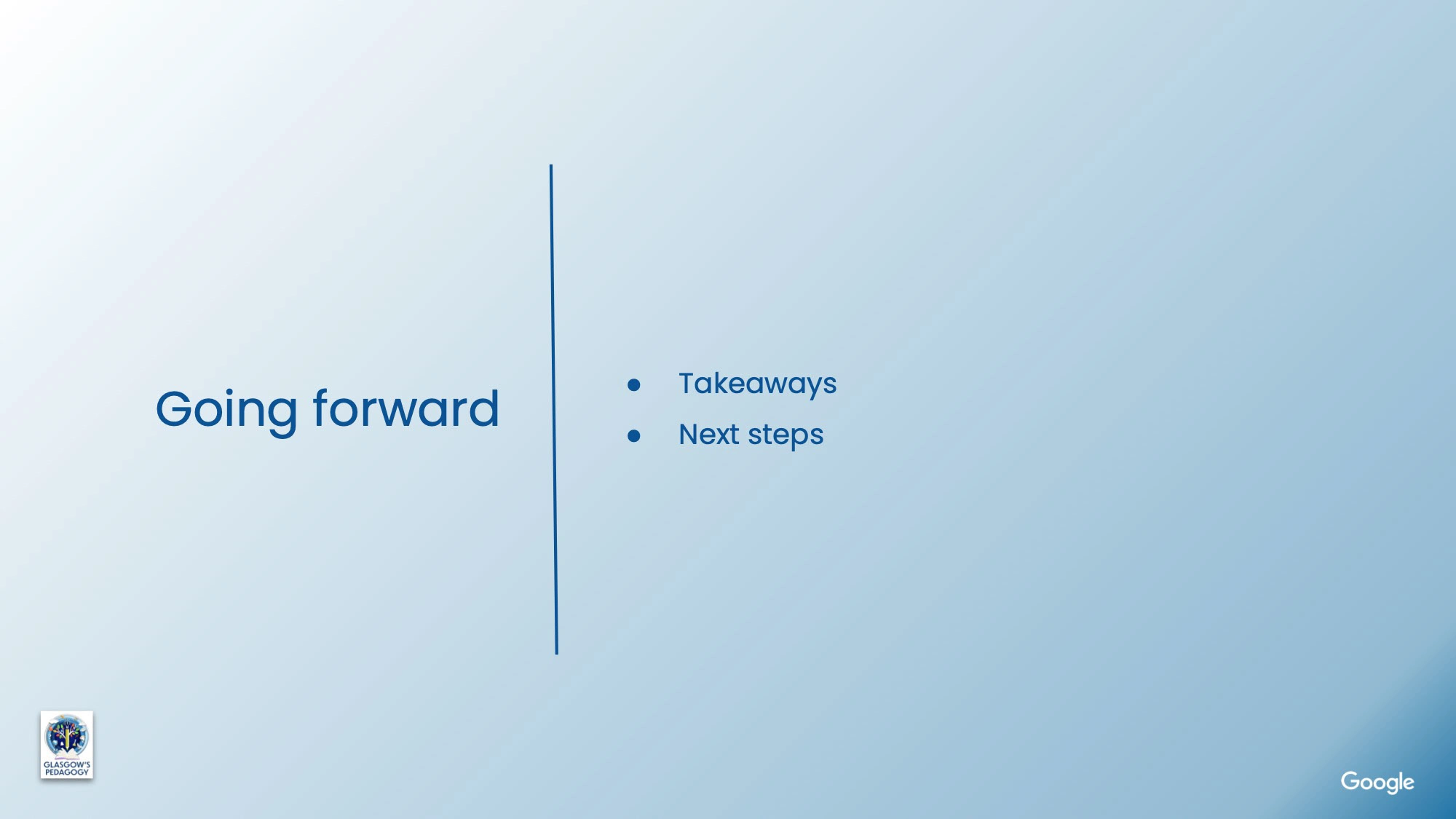 Going forward

- Takeaways
- Next steps

GLASGOW'S PEDAGOGY

Google